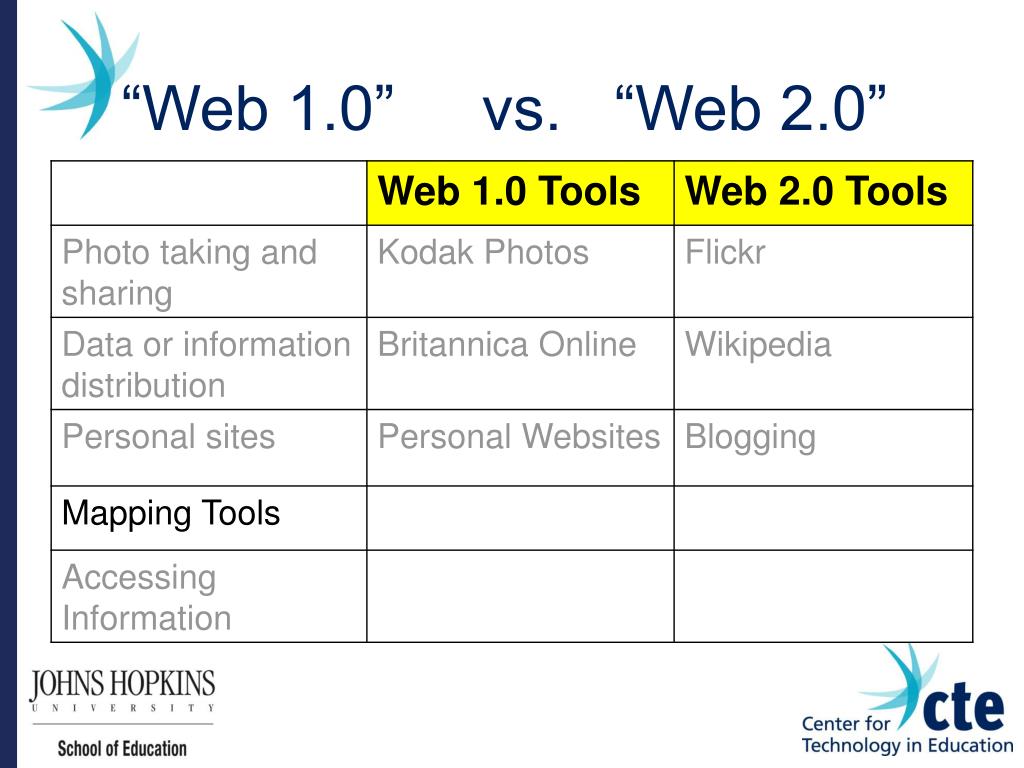 “Web 1.0” vs. “Web 2.0”

| | Web 1.0 Tools | Web 2.0 Tools |
|---|---|---|
| Photo taking and sharing | Kodak Photos | Flickr |
| Data or information distribution | Britannica Online | Wikipedia |
| Personal sites | Personal Websites | Blogging |
| Mapping Tools | | |
| Accessing Information | | |

JOHNS HOPKINS
UNIVERSITY
School of Education

cte
Center for Technology in Education